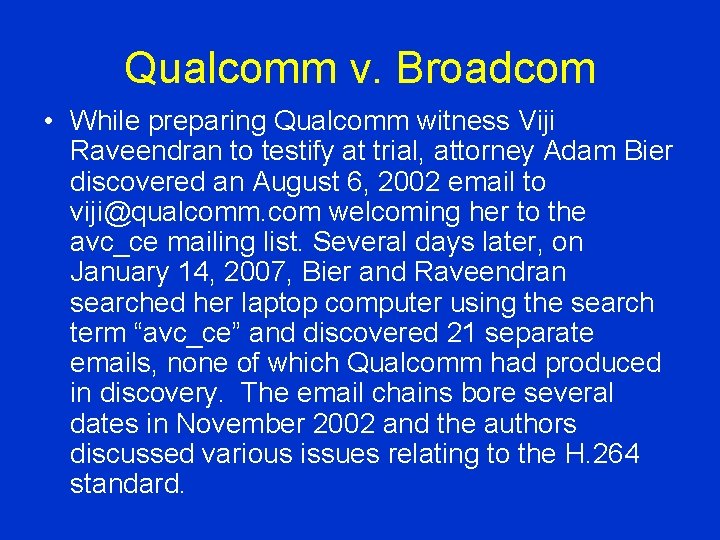 Qualcomm v. Broadcom

• While preparing Qualcomm witness Viji Raveendran to testify at trial, attorney Adam Bier discovered an August 6, 2002 email to viji@qualcomm.com welcoming her to the avc_ce mailing list. Several days later, on January 14, 2007, Bier and Raveendran searched her laptop computer using the search term “avc_ce” and discovered 21 separate emails, none of which Qualcomm had produced in discovery.  The email chains bore several dates in November 2002 and the authors discussed various issues relating to the H.264 standard.